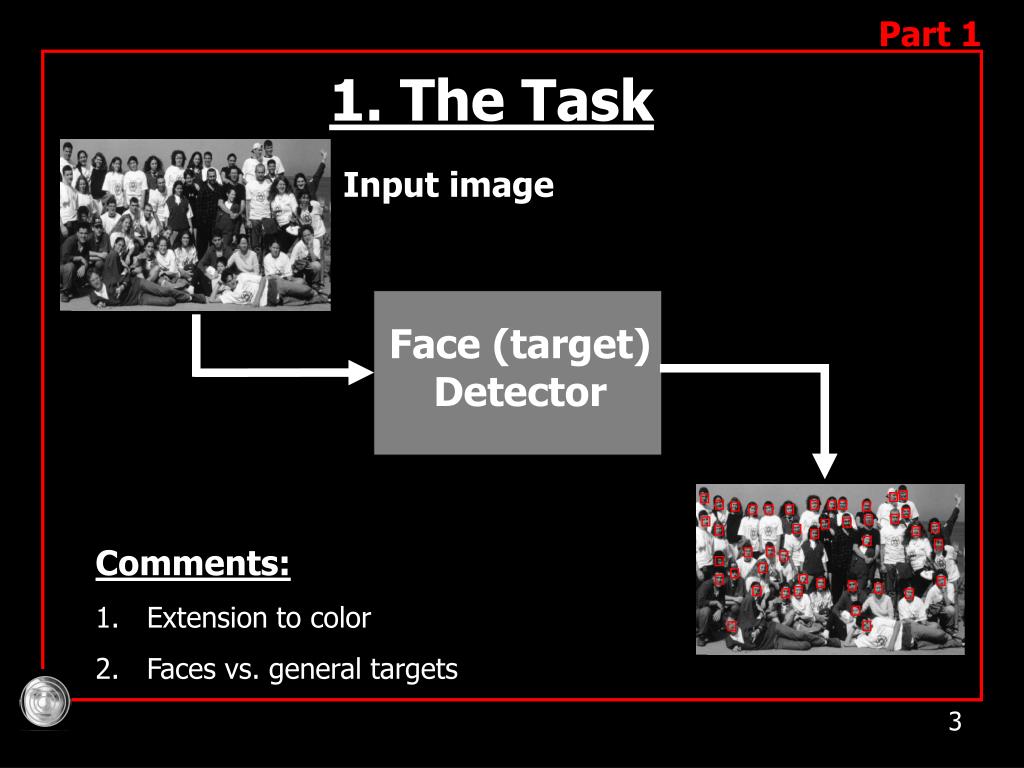 Part 1

1. The Task

Input image

Face (target) Detector

Comments:

1. Extension to color
2. Faces vs. general targets

3